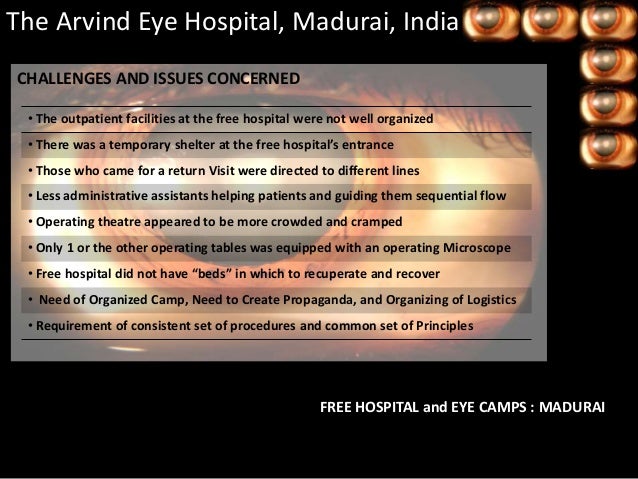 The Arvind Eye Hospital, Madurai, India

CHALLENGES AND ISSUES CONCERNED

• The outpatient facilities at the free hospital were not well organized
• There was a temporary shelter at the free hospital's entrance
• Those who came for a return Visit were directed to different lines
• Less administrative assistants helping patients and guiding them sequential flow
• Operating theatre appeared to be more crowded and cramped
• Only 1 or the other operating tables was equipped with an operating Microscope
• Free hospital did not have "beds" in which to recuperate and recover
• Need of Organized Camp, Need to Create Propaganda, and Organizing of Logistics
• Requirement of consistent set of procedures and common set of Principles

FREE HOSPITAL and EYE CAMPS : MADURAI